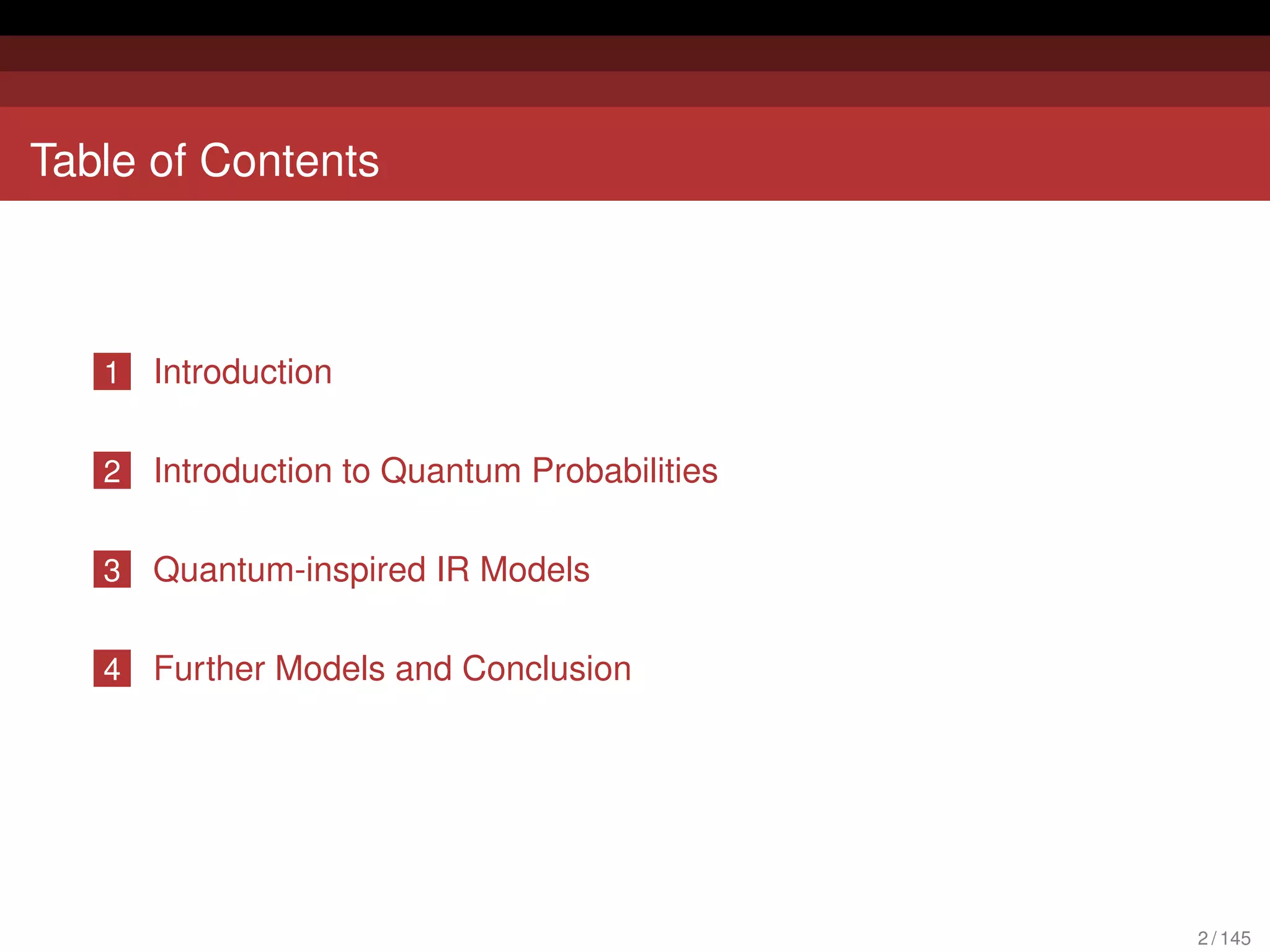 Table of Contents

1 Introduction

2 Introduction to Quantum Probabilities

3 Quantum-inspired IR Models

4 Further Models and Conclusion

2 / 145